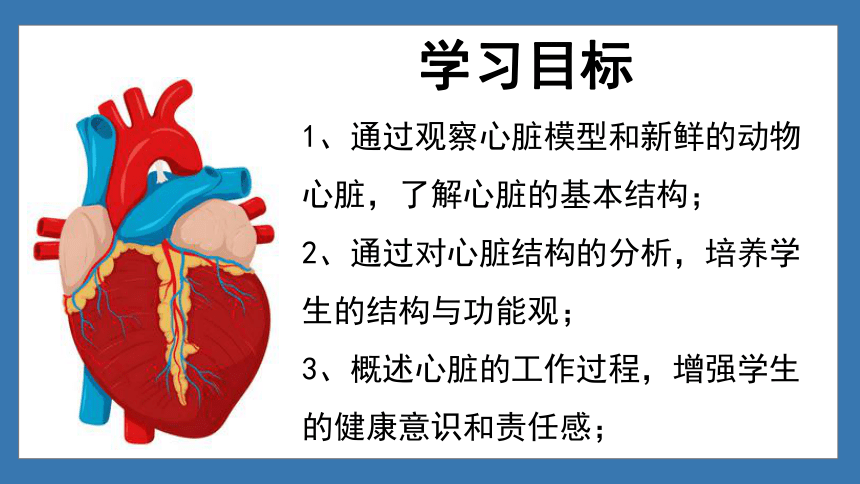 学习目标

1、通过观察心脏模型和新鲜的动物心脏，了解心脏的基本结构；

2、通过对心脏结构的分析，培养学生的结构与功能观；

3、概述心脏的工作过程，增强学生的健康意识和责任感；